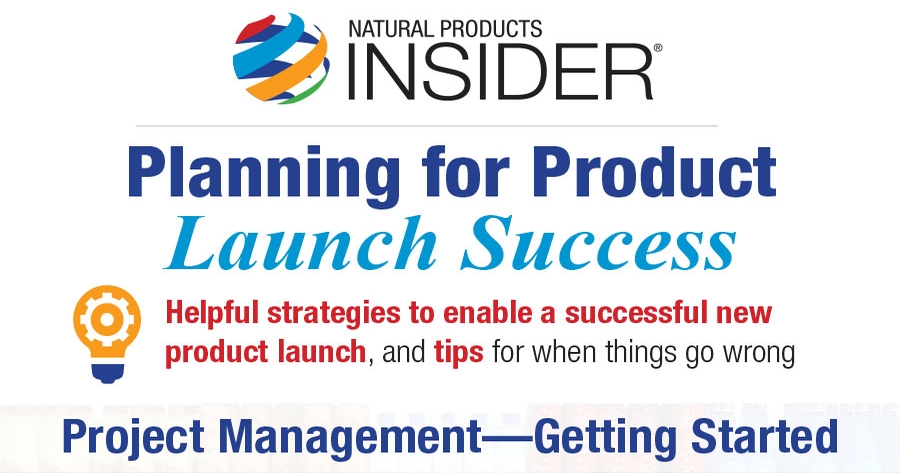 NATURAL PRODUCTS
INSIDER®

Planning for Product
Launch Success

Helpful strategies to enable a successful new product launch, and tips for when things go wrong

Project Management—Getting Started